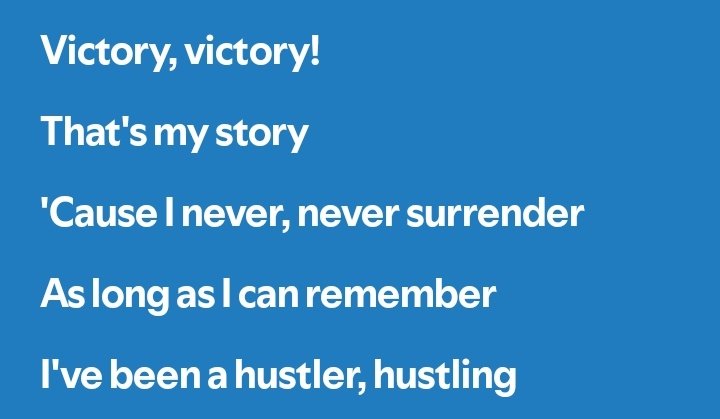 Victory, victory!

That's my story

'Cause I never, never surrender

As long as I can remember

I've been a hustler, hustling